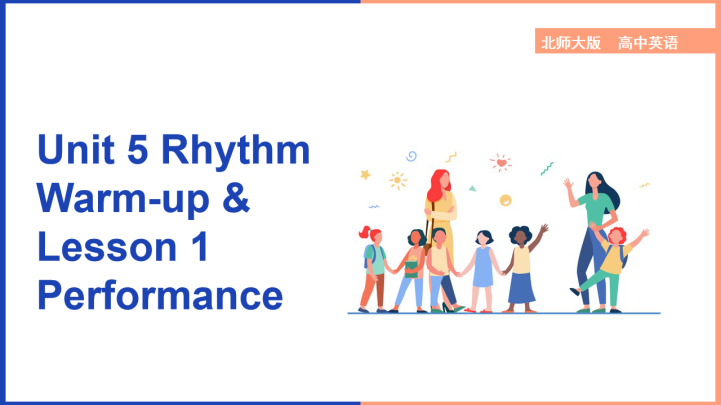 北师大版　高中英语

Unit 5 Rhythm
Warm-up &
Lesson 1
Performance